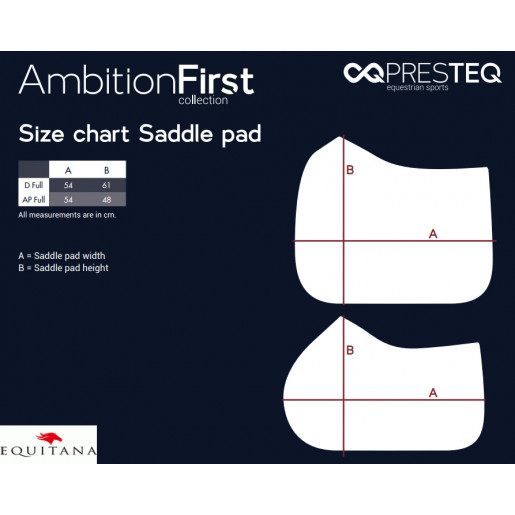 AmbitionFirst
collection

PRESTEQ
equestrian sports

Size chart Saddle pad

| | A | B |
|---|---|---|
| D Full | 54 | 61 |
| AP Full | 54 | 48 |

All measurements are in cm.

A = Saddle pad width
B = Saddle pad height

B
A

B
A

EQUITANA